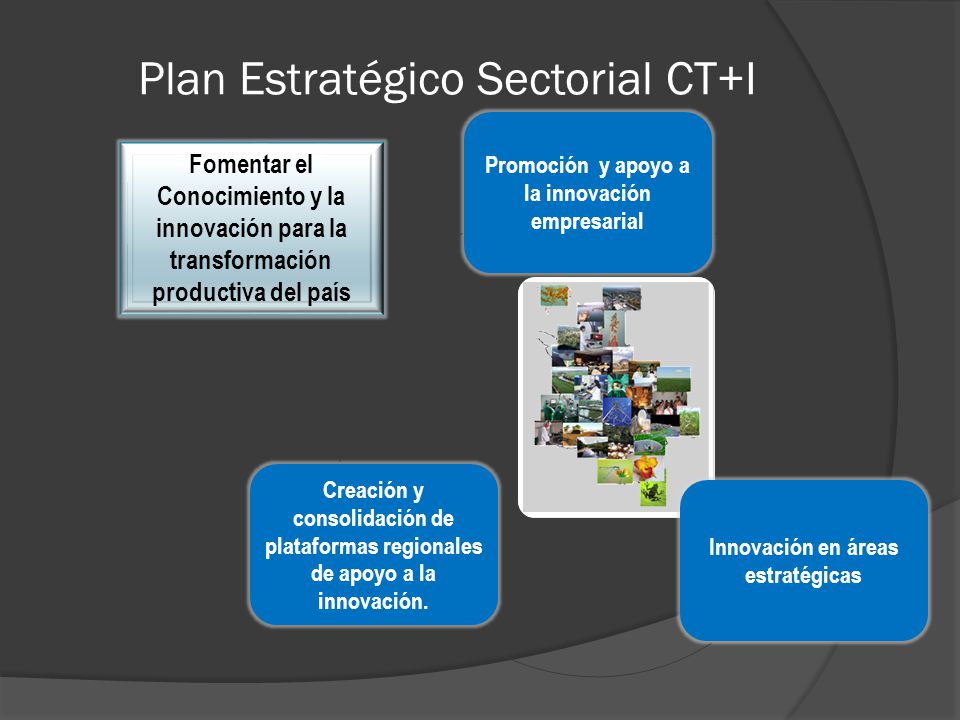 Plan Estratégico Sectorial CT+I

Fomentar el Conocimiento y la innovación para la transformación productiva del país

Promoción y apoyo a la innovación empresarial

Creación y consolidación de plataformas regionales de apoyo a la innovación.

Innovación en áreas estratégicas